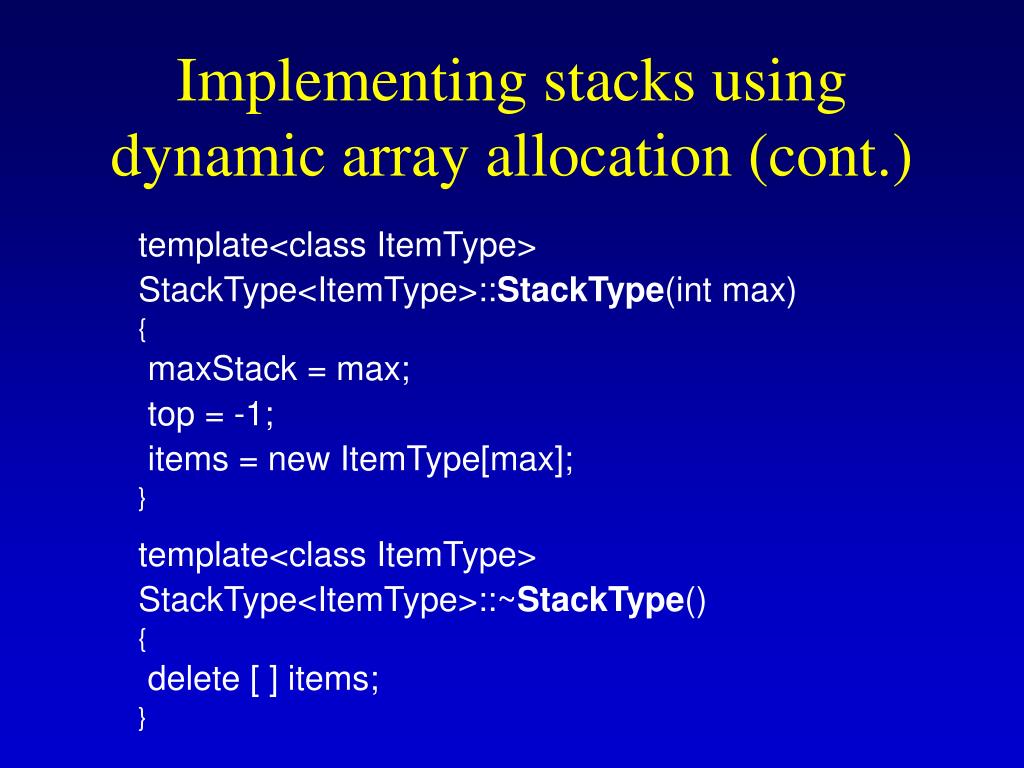 Implementing stacks using dynamic array allocation (cont.)

template<class ItemType>
StackType<ItemType>::StackType(int max)
{
maxStack = max;
top = -1;
items = new ItemType[max];
}

template<class ItemType>
StackType<ItemType>::~StackType()
{
delete [ ] items;
}